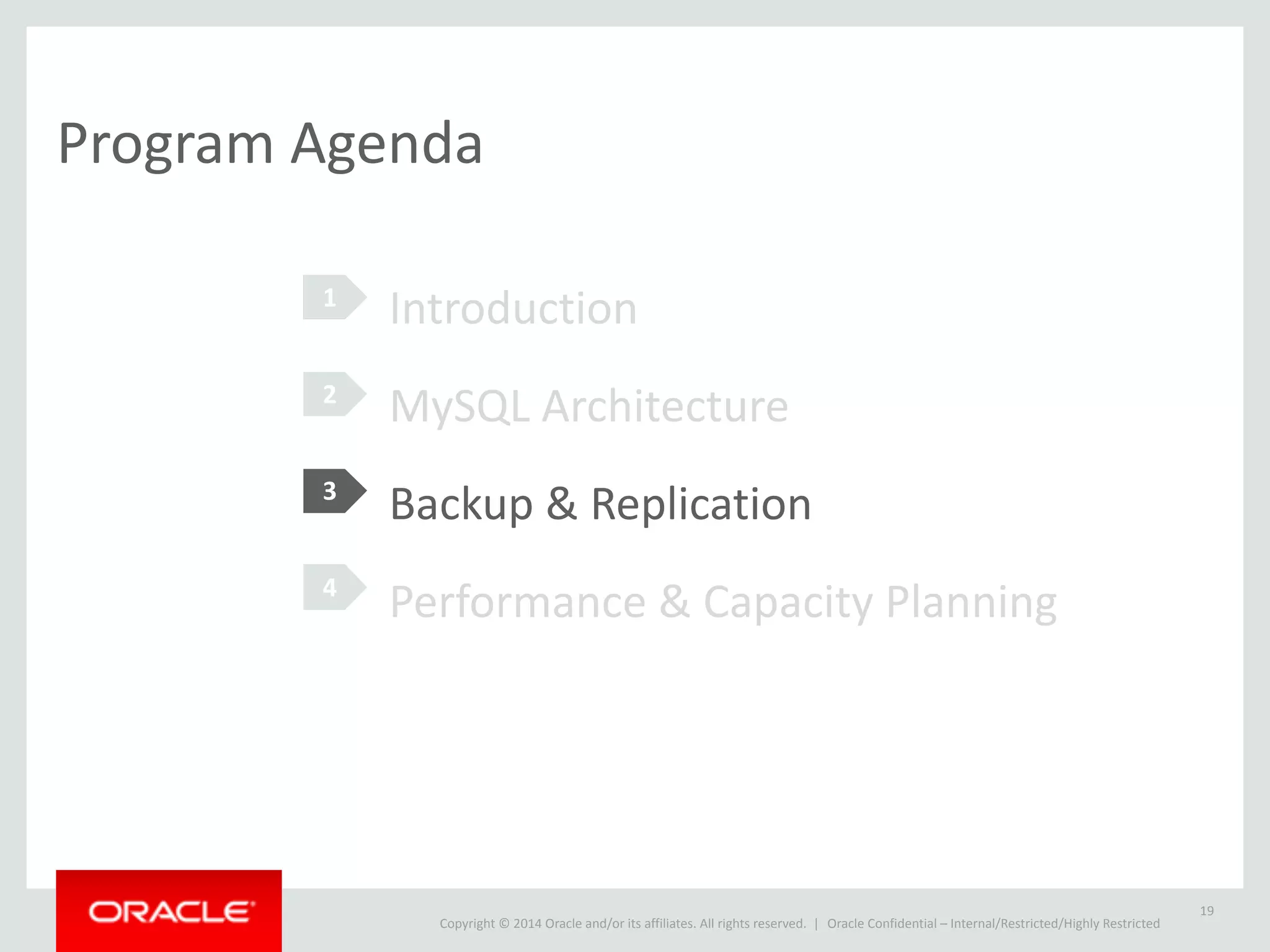 Program Agenda

1 Introduction

2 MySQL Architecture

3 Backup & Replication

4 Performance & Capacity Planning

ORACLE

Copyright © 2014 Oracle and/or its affiliates. All rights reserved. | Oracle Confidential – Internal/Restricted/Highly Restricted

19